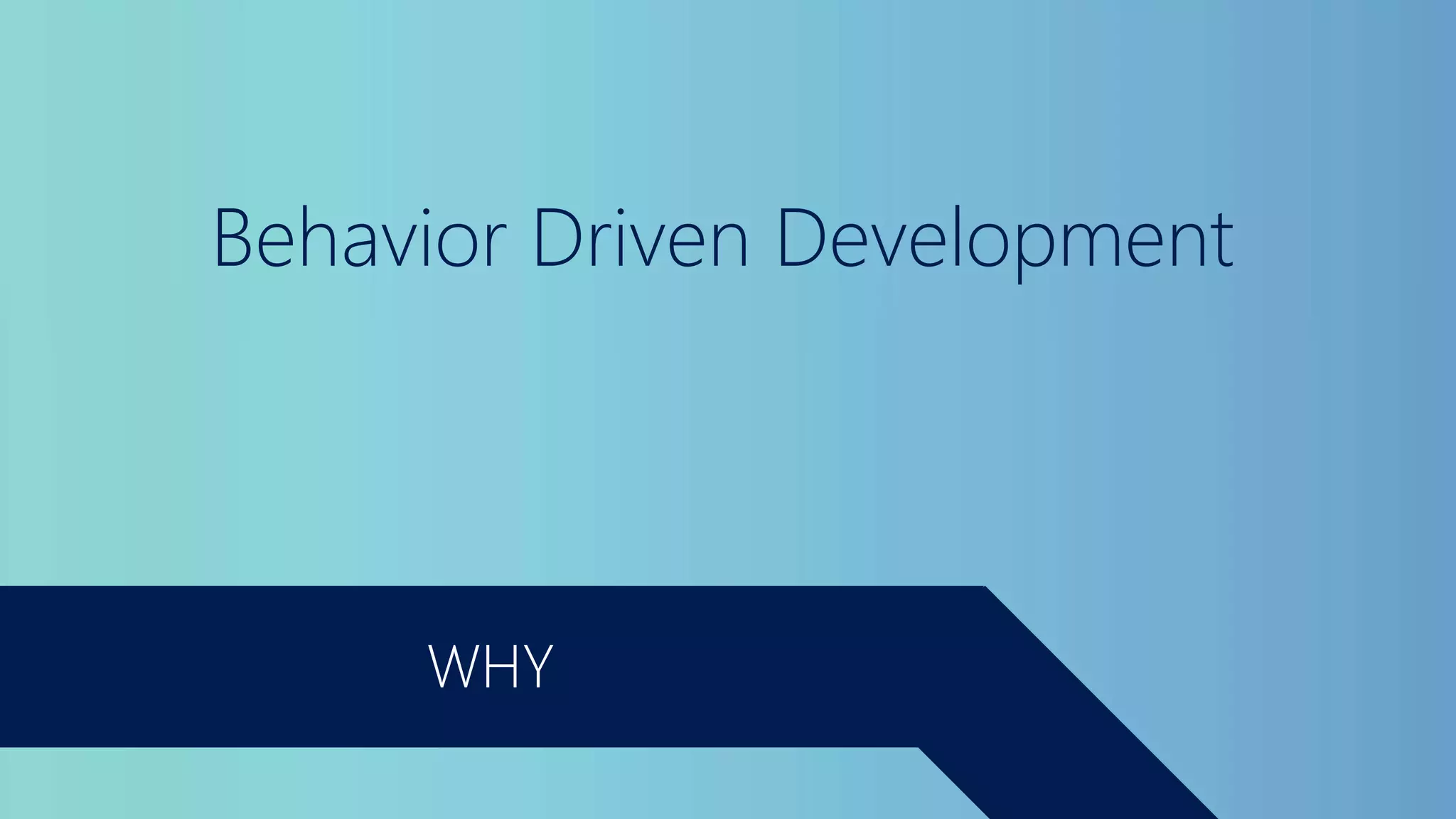 Behavior Driven Development

WHY